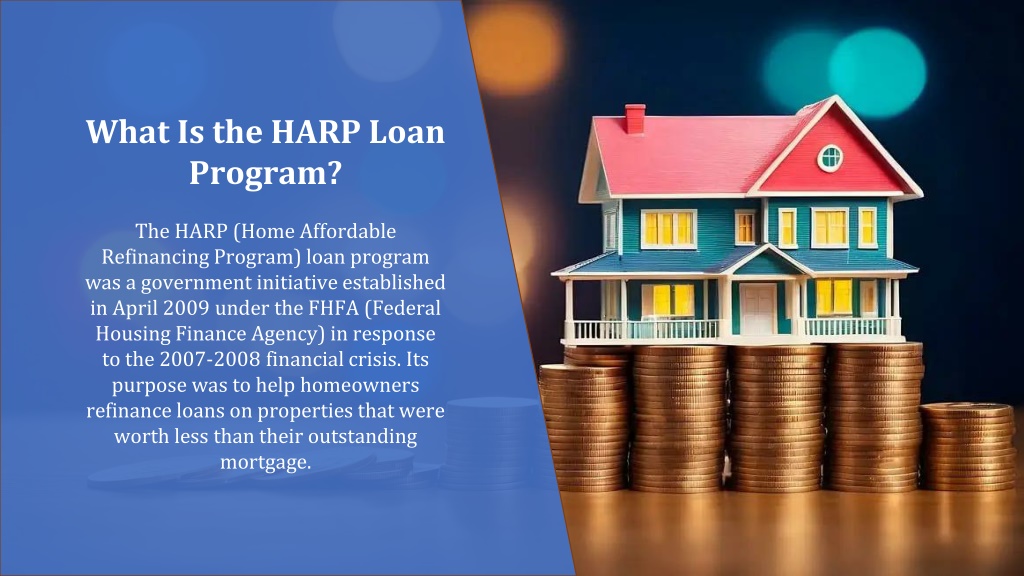 What Is the HARP Loan Program?

The HARP (Home Affordable Refinancing Program) loan program was a government initiative established in April 2009 under the FHFA (Federal Housing Finance Agency) in response to the 2007-2008 financial crisis. Its purpose was to help homeowners refinance loans on properties that were worth less than their outstanding mortgage.